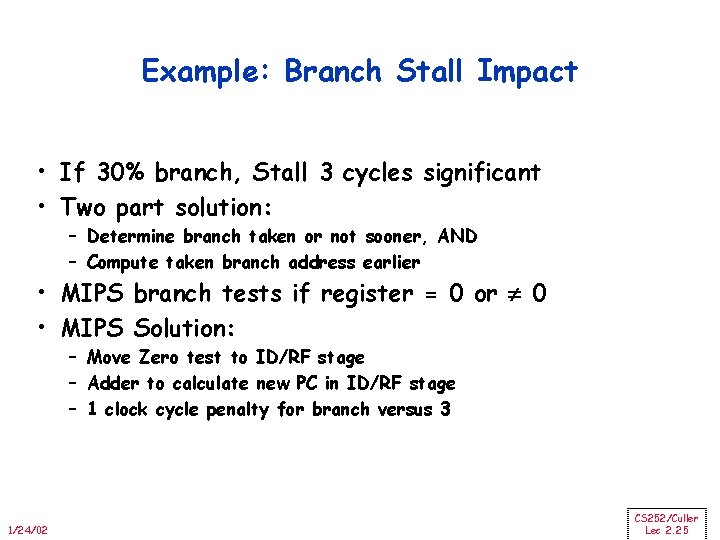 Example: Branch Stall Impact

• If 30% branch, Stall 3 cycles significant
• Two part solution:
  – Determine branch taken or not sooner, AND
  – Compute taken branch address earlier
• MIPS branch tests if register = 0 or $\neq$ 0
• MIPS Solution:
  – Move Zero test to ID/RF stage
  – Adder to calculate new PC in ID/RF stage
  – 1 clock cycle penalty for branch versus 3

1/24/02

CS252/Culler
Lec 2.25